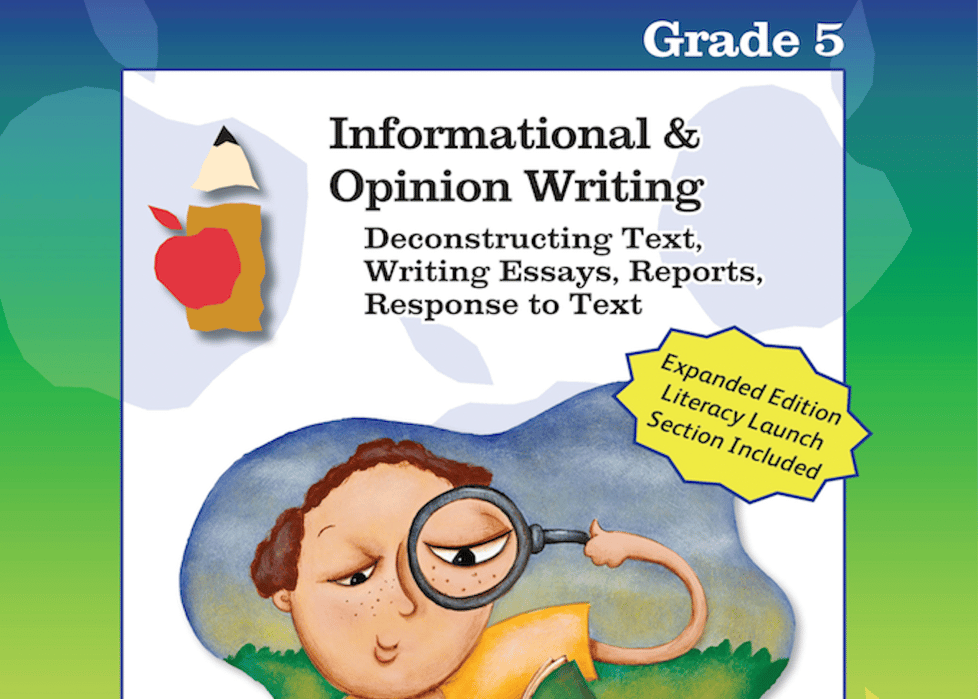 Grade 5

Informational & Opinion Writing

Deconstructing Text, Writing Essays, Reports, Response to Text

Expanded Edition Literacy Launch Section Included